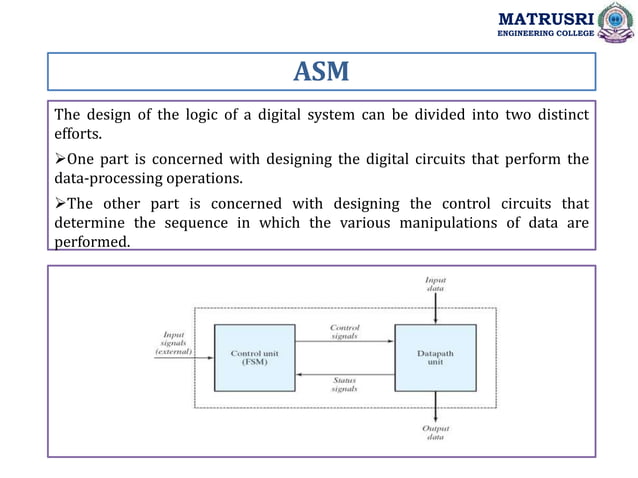 MATRUSRI
ENGINEERING COLLEGE

ASM

The design of the logic of a digital system can be divided into two distinct efforts.

➢One part is concerned with designing the digital circuits that perform the data-processing operations.

➢The other part is concerned with designing the control circuits that determine the sequence in which the various manipulations of data are performed.

Input data

Input signals (external)

Control unit (FSM)

Control signals

Status signals

Datapath unit

Output data